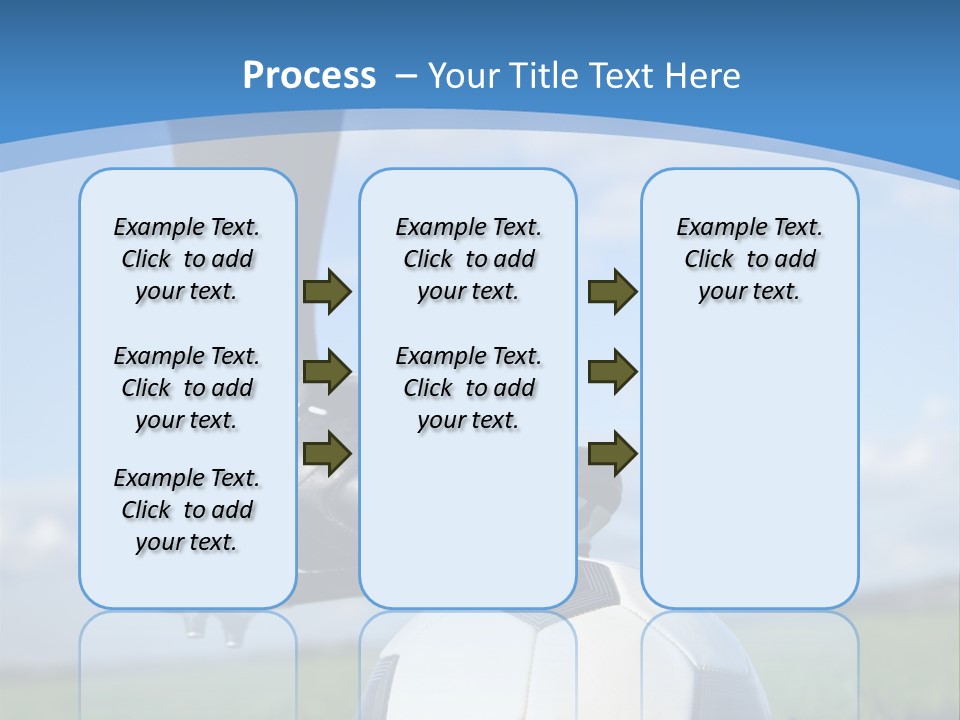 Process – Your Title Text Here

Example Text. Click to add your text.

Example Text. Click to add your text.

Example Text. Click to add your text.

Example Text. Click to add your text.

Example Text. Click to add your text.

Example Text. Click to add your text.